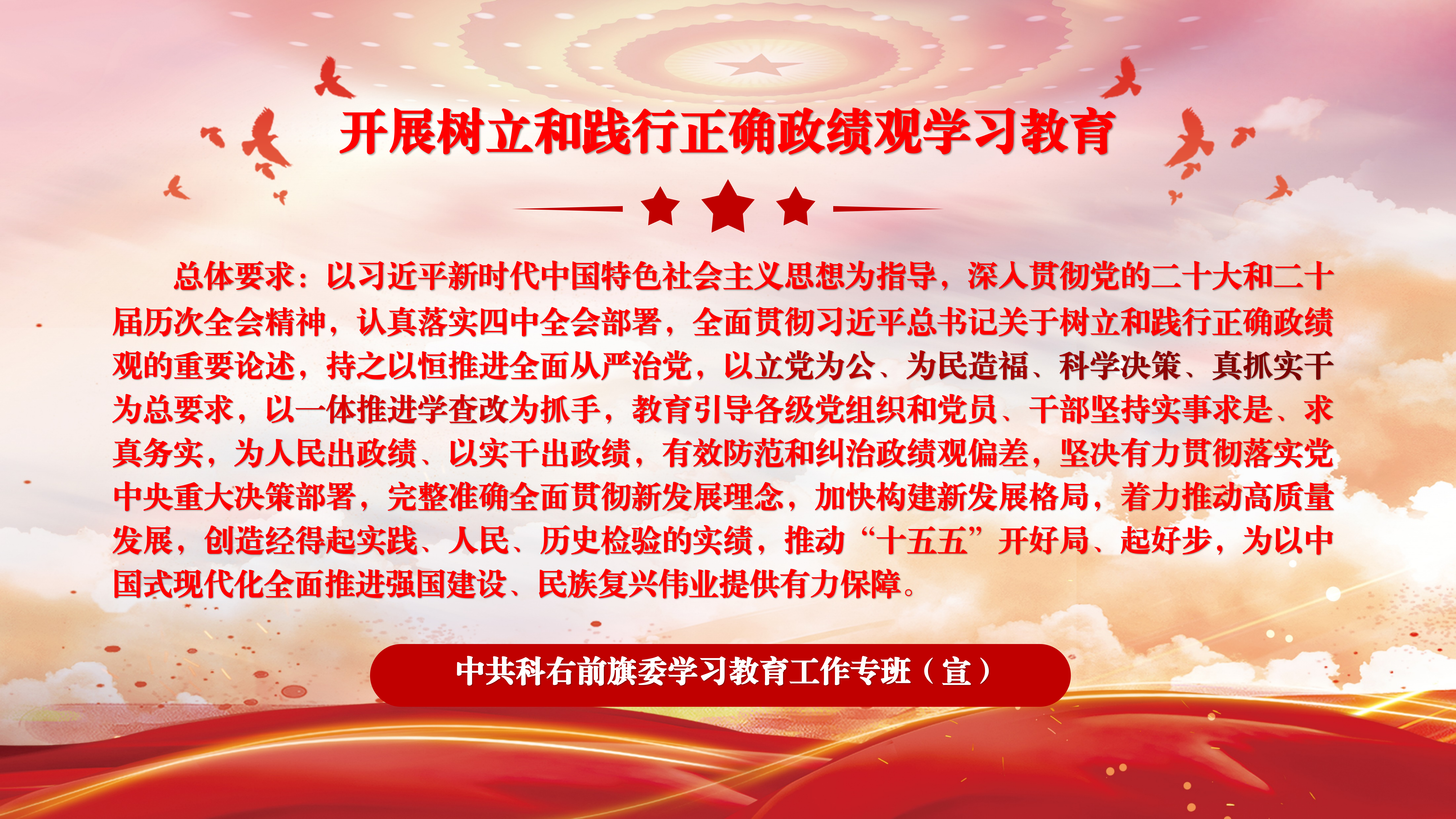 开展树立和践行正确政绩观学习教育

总体要求：以习近平新时代中国特色社会主义思想为指导，深入贯彻党的二十大和二十届历次全会精神，认真落实四中全会部署，全面贯彻习近平总书记关于树立和践行正确政绩观的重要论述，持之以恒推进全面从严治党，以立党为公、为民造福、科学决策、真抓实干为总要求，以一体推进学查改为抓手，教育引导各级党组织和党员、干部坚持实事求是、求真务实，为人民出政绩、以实干出政绩，有效防范和纠治政绩观偏差，坚决有力贯彻落实党中央重大决策部署，完整准确全面贯彻新发展理念，加快构建新发展格局，着力推动高质量发展，创造经得起实践、人民、历史检验的实绩，推动“十五五”开好局、起好步，为以中国式现代化全面推进强国建设、民族复兴伟业提供有力保障。

中共科右前旗委学习教育工作专班（宣）